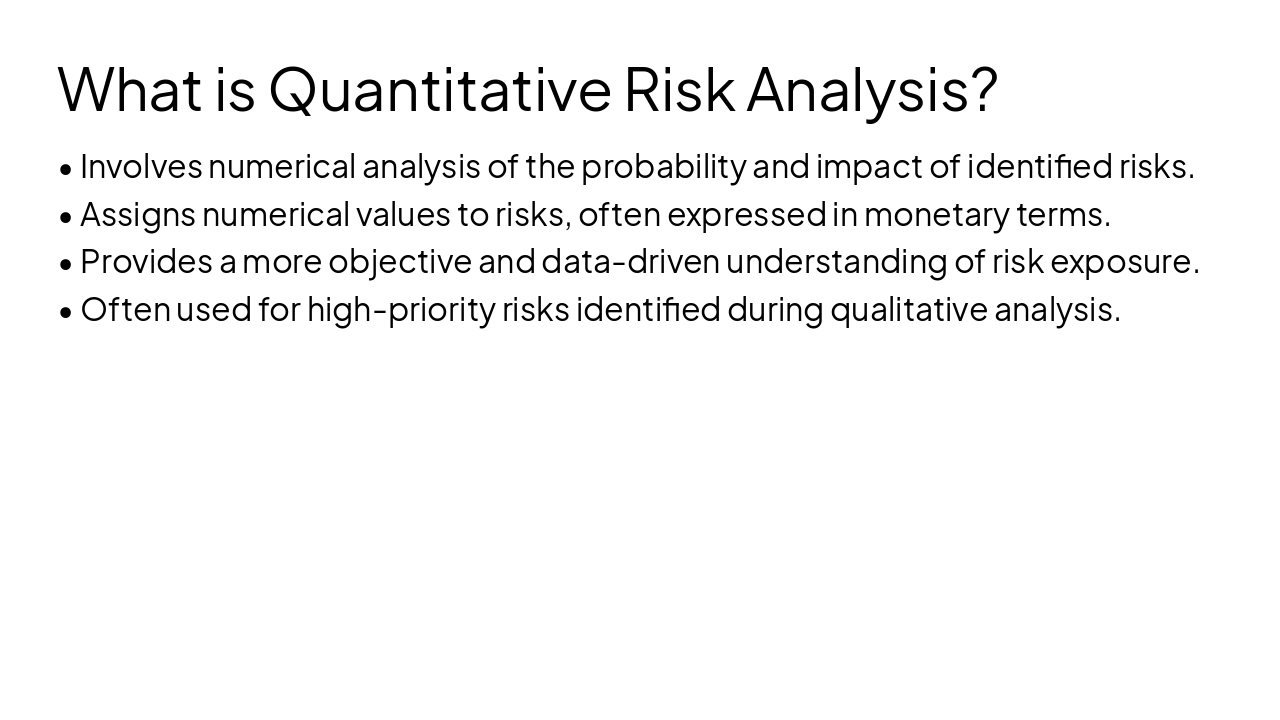 What is Quantitative Risk Analysis?

• Involves numerical analysis of the probability and impact of identified risks.
• Assigns numerical values to risks, often expressed in monetary terms.
• Provides a more objective and data-driven understanding of risk exposure.
• Often used for high-priority risks identified during qualitative analysis.